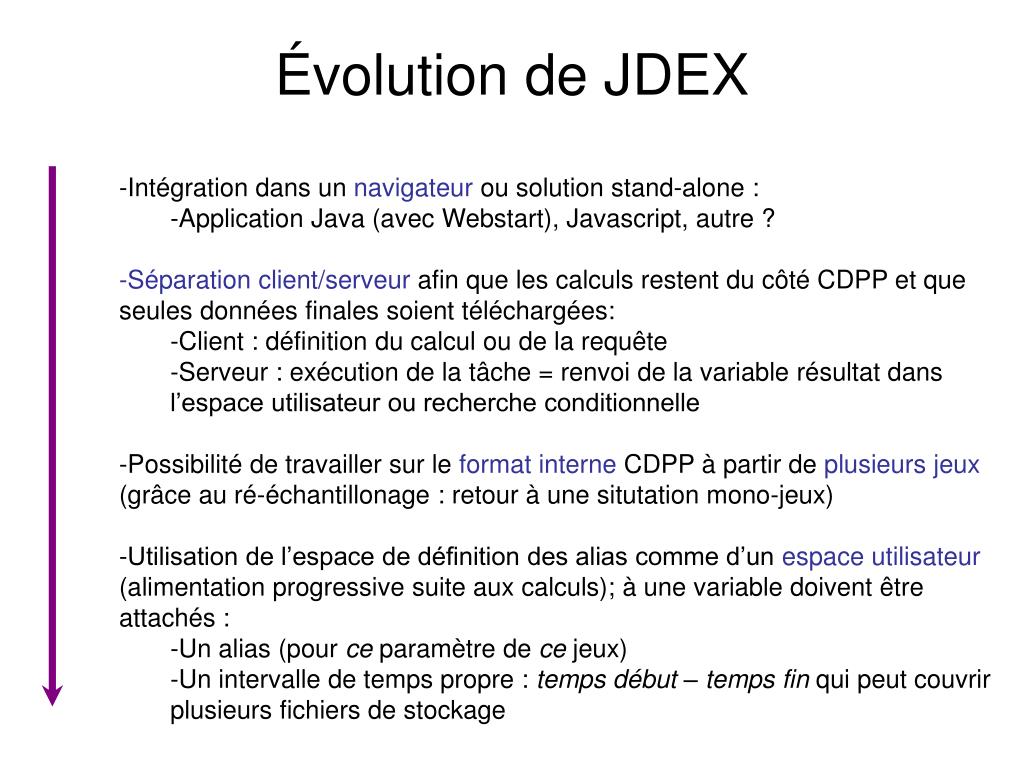 Évolution de JDEX

-Intégration dans un navigateur ou solution stand-alone :
-Application Java (avec Webstart), Javascript, autre ?

-Séparation client/serveur afin que les calculs restent du côté CDPP et que seules données finales soient téléchargées:
-Client : définition du calcul ou de la requête
-Serveur : exécution de la tâche = renvoi de la variable résultat dans l’espace utilisateur ou recherche conditionnelle

-Possibilité de travailler sur le format interne CDPP à partir de plusieurs jeux (grâce au ré-échantillonage : retour à une situtation mono-jeux)

-Utilisation de l’espace de définition des alias comme d’un espace utilisateur (alimentation progressive suite aux calculs); à une variable doivent être attachés :
-Un alias (pour ce paramètre de ce jeux)
-Un intervalle de temps propre : temps début – temps fin qui peut couvrir plusieurs fichiers de stockage